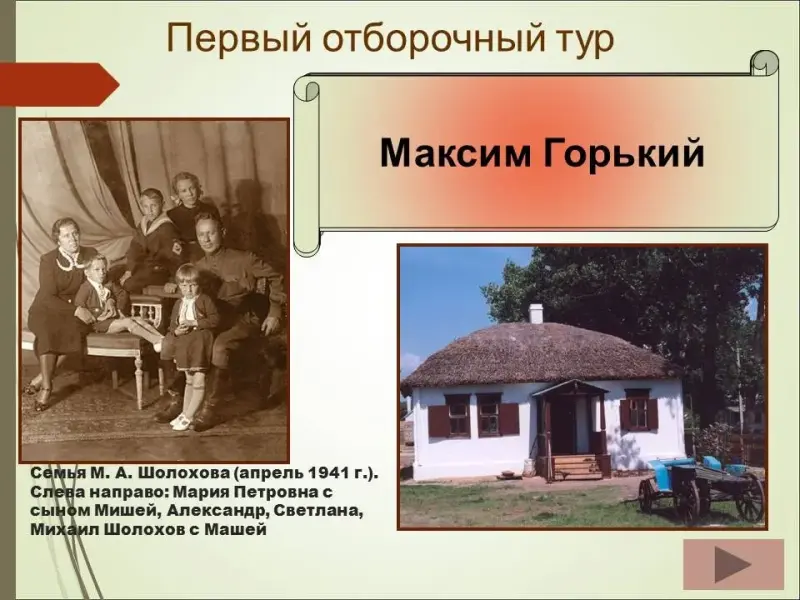 Первый отборочный тур

Максим Горький

Семья М. А. Шолохова (апрель 1941 г.). Слева направо: Мария Петровна с сыном Мишей, Александр, Светлана, Михаил Шолохов с Машей